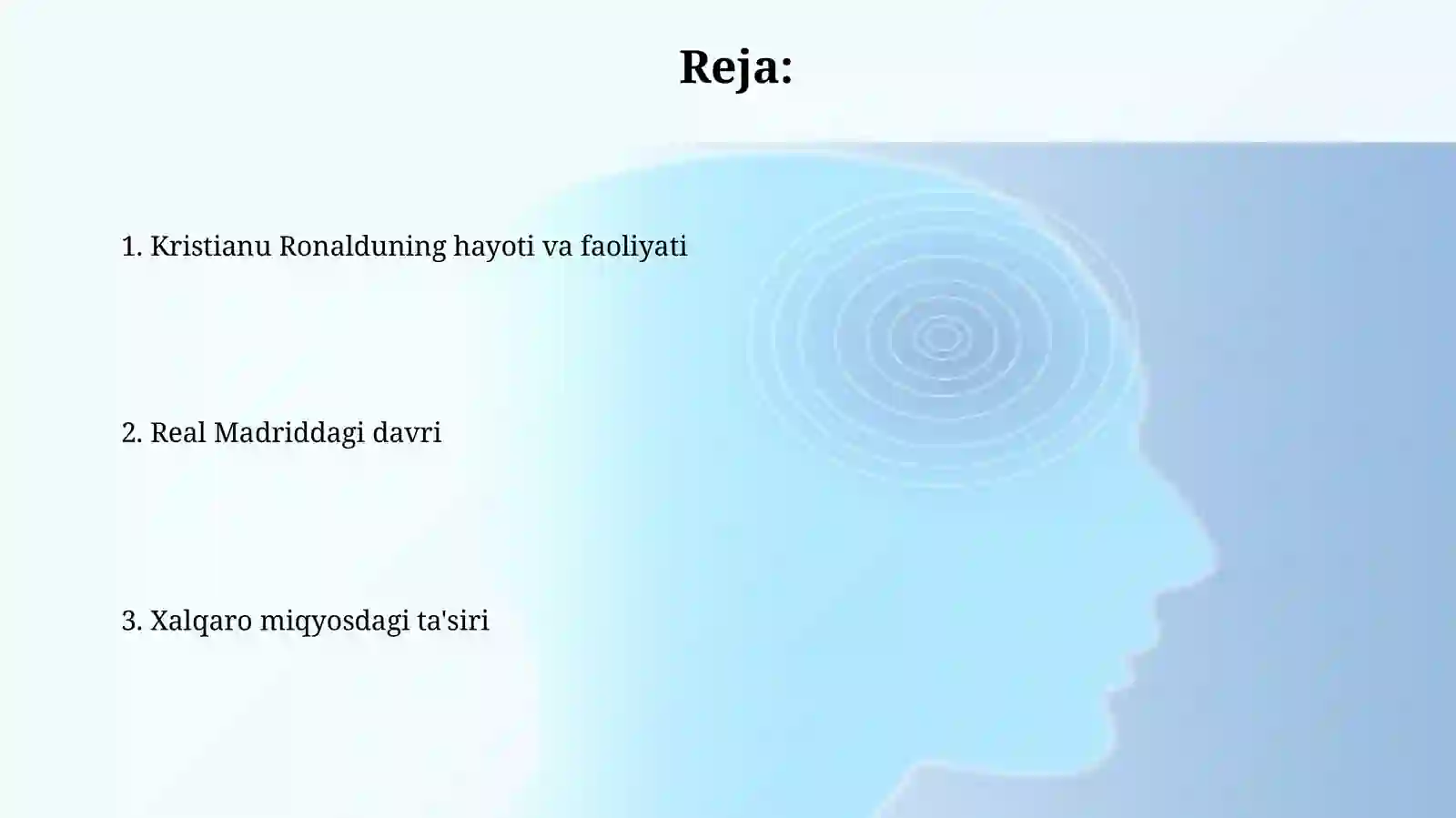 Reja:

1. Kristianu Ronalduning hayoti va faoliyati

2. Real Madriddagi davri

3. Xalqaro miqyosdagi ta'siri